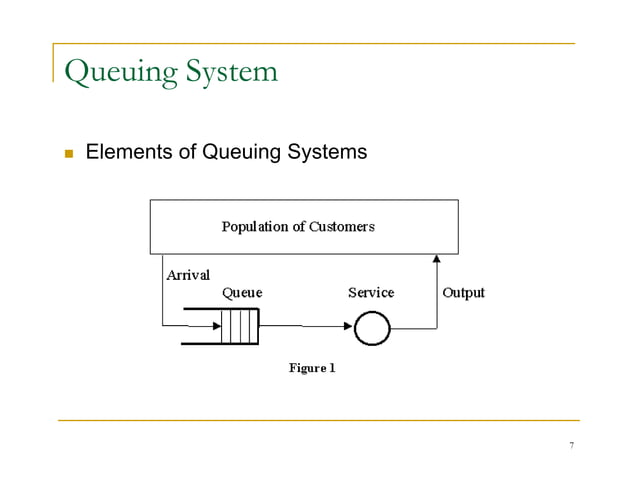 Queuing System

Elements of Queuing Systems

Population of Customers

Arrival

Queue

Service

Output

Figure 1

7